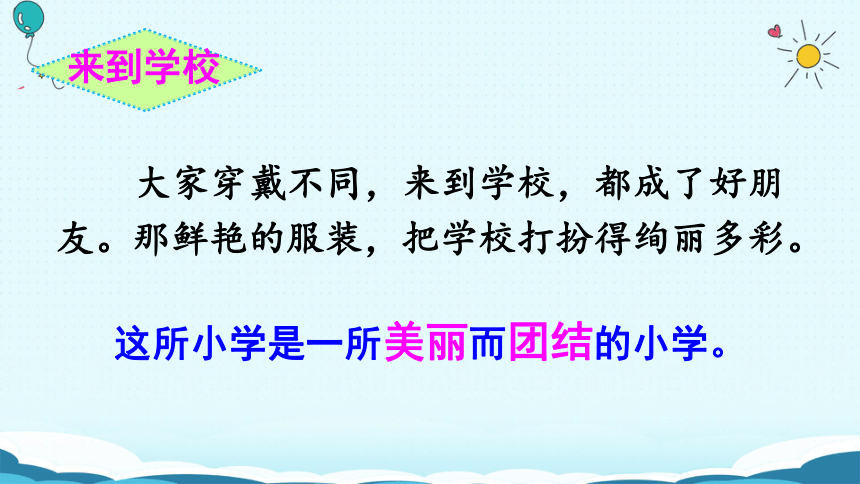 来到学校

大家穿戴不同，来到学校，都成了好朋友。那鲜艳的服装，把学校打扮得绚丽多彩。

这所小学是一所美丽而团结的小学。